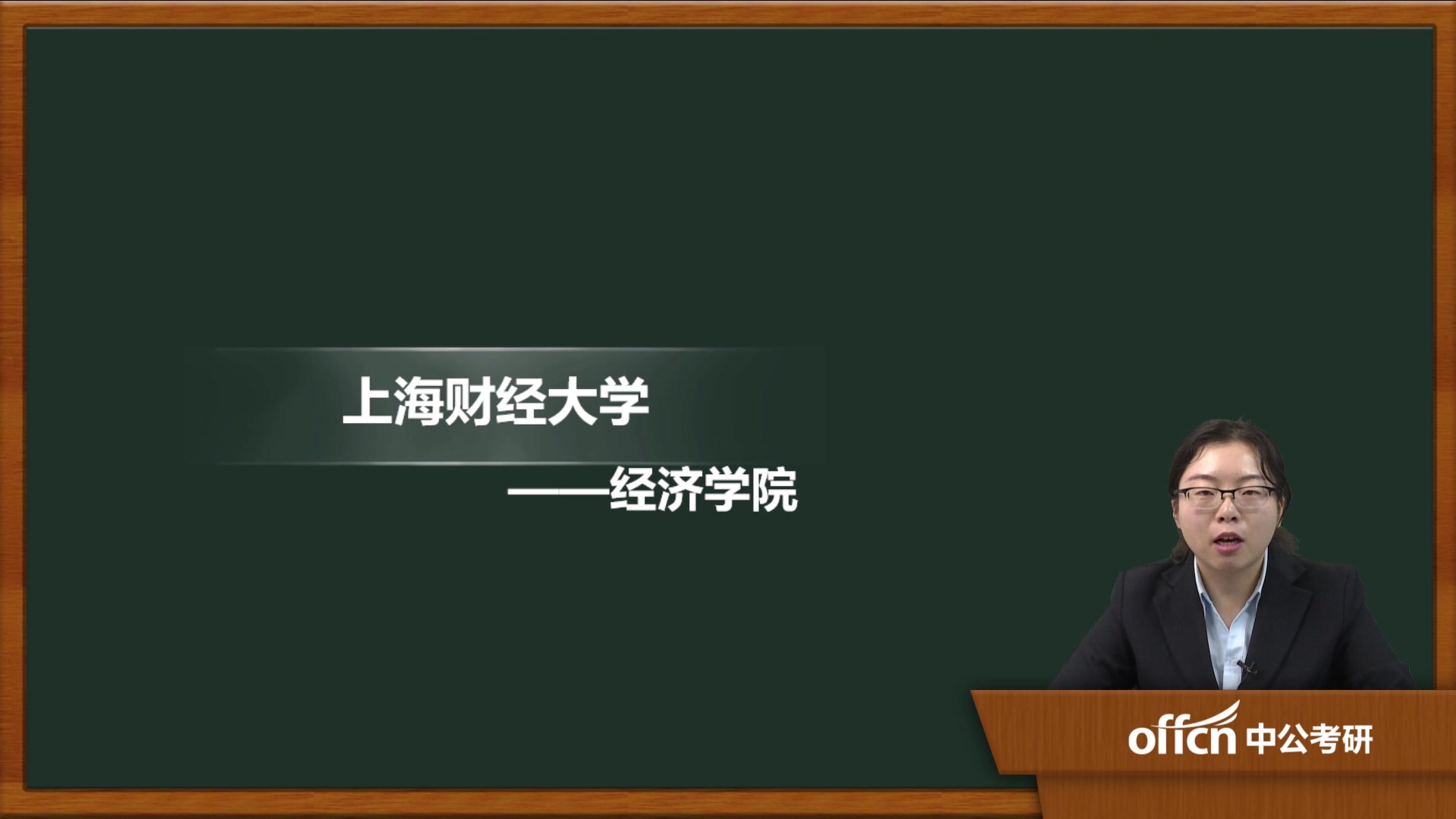 上海财经大学

——经济学院

offcn 中公考研